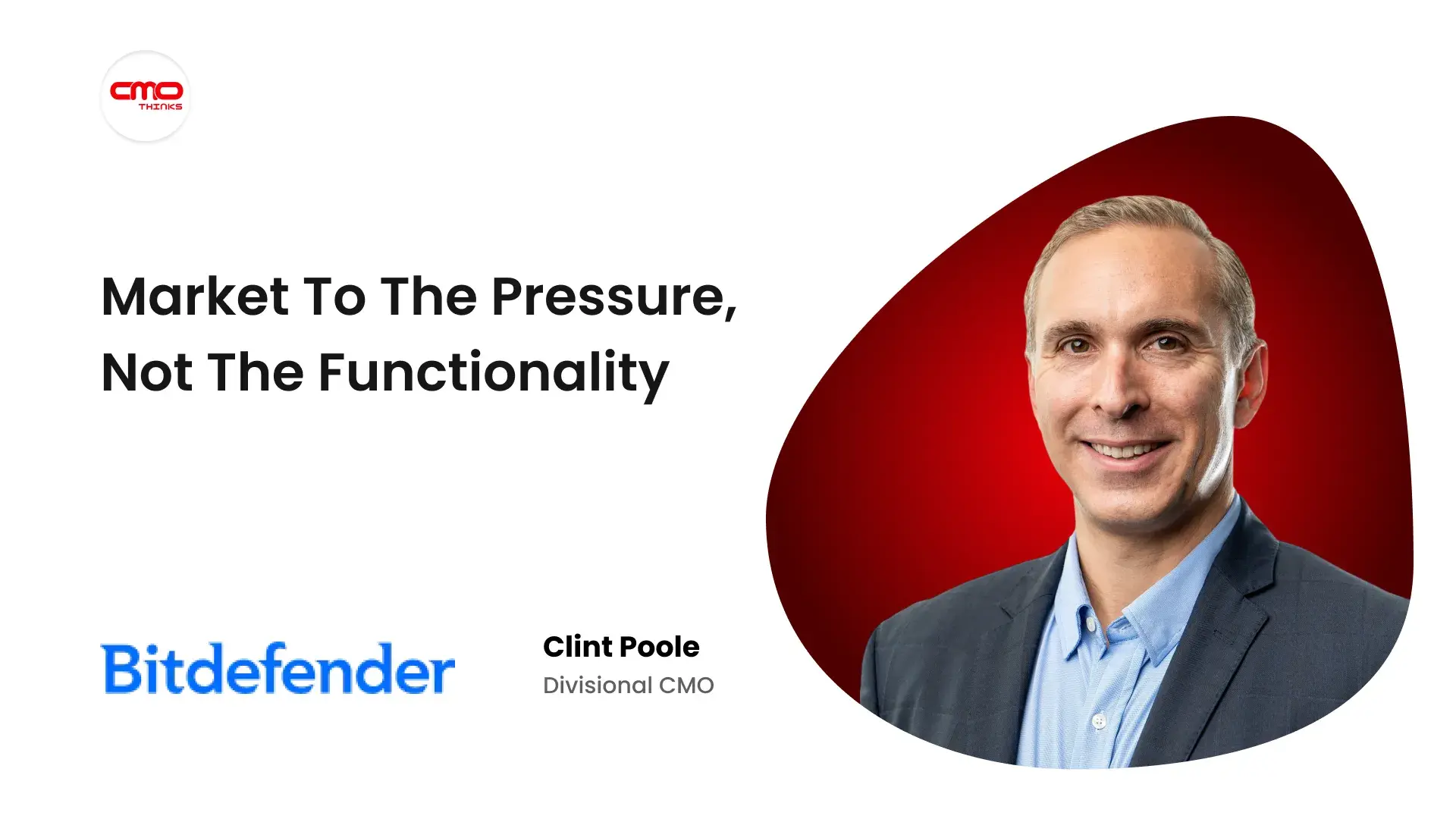 CMO THINKS

Market To The Pressure, Not The Functionality

Bitdefender

Clint Poole
Divisional CMO